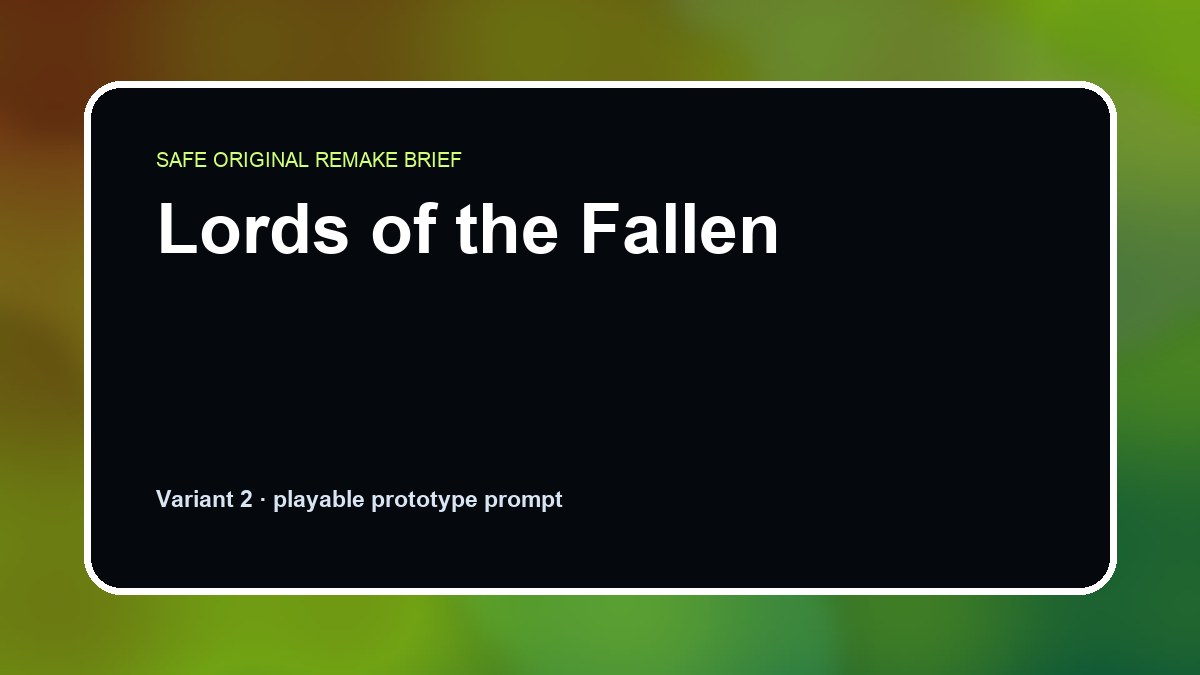 SAFE ORIGINAL REMAKE BRIEF

Lords of the Fallen

Variant 2 · playable prototype prompt